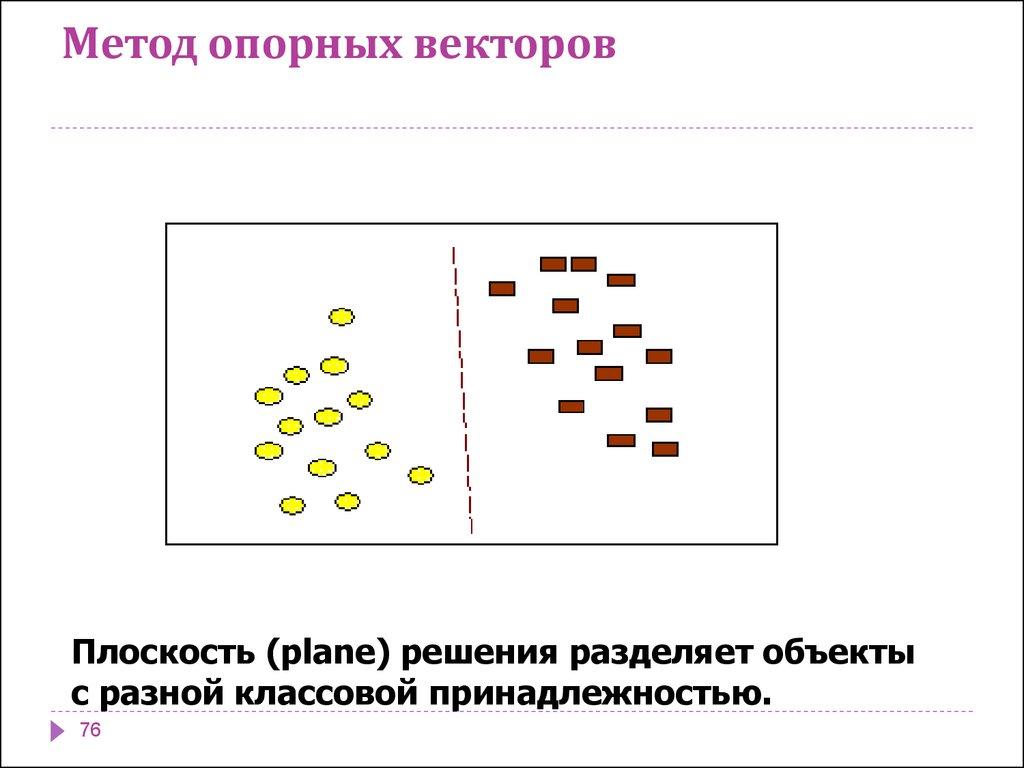 Метод опорных векторов

Плоскость (plane) решения разделяет объекты с разной классовой принадлежностью.

76